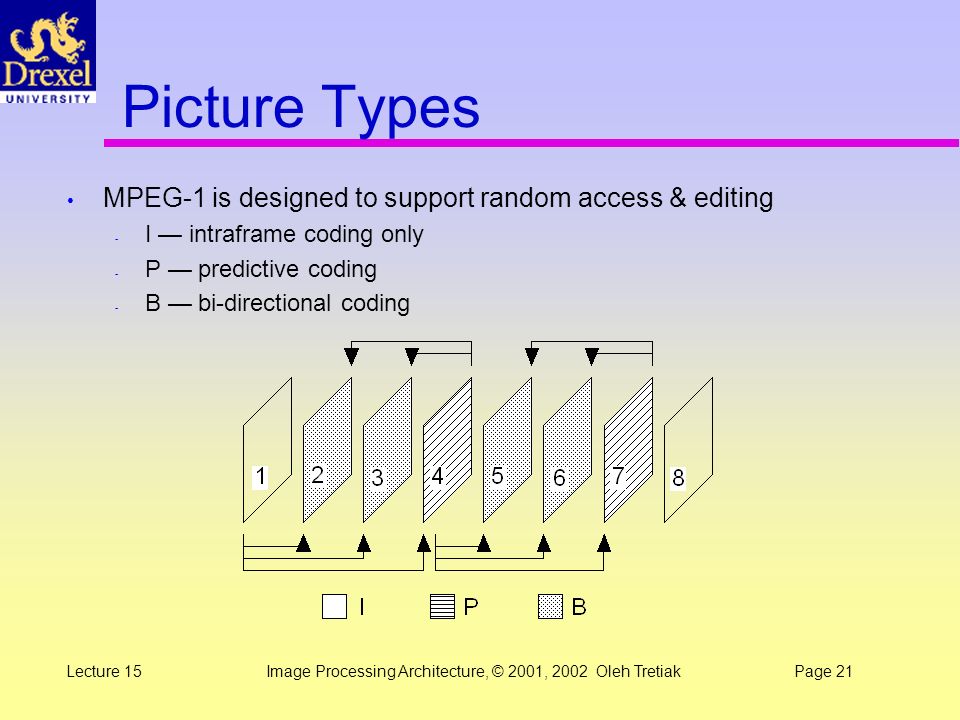 Drexel
UNIVERSITY

Picture Types

• MPEG-1 is designed to support random access & editing
- I — intraframe coding only
- P — predictive coding
- B — bi-directional coding

1 2 3 4 5 6 7 8

I P B

Lecture 15 Image Processing Architecture, © 2001, 2002 Oleh Tretiak Page 21